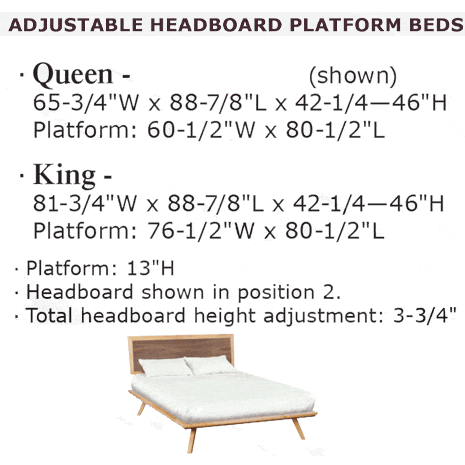 ADJUSTABLE HEADBOARD PLATFORM BEDS

· Queen - (shown)
65-3/4"W x 88-7/8"L x 42-1/4—46"H
Platform: 60-1/2"W x 80-1/2"L

· King -
81-3/4"W x 88-7/8"L x 42-1/4—46"H
Platform: 76-1/2"W x 80-1/2"L

· Platform: 13"H
· Headboard shown in position 2.
· Total headboard height adjustment: 3-3/4"